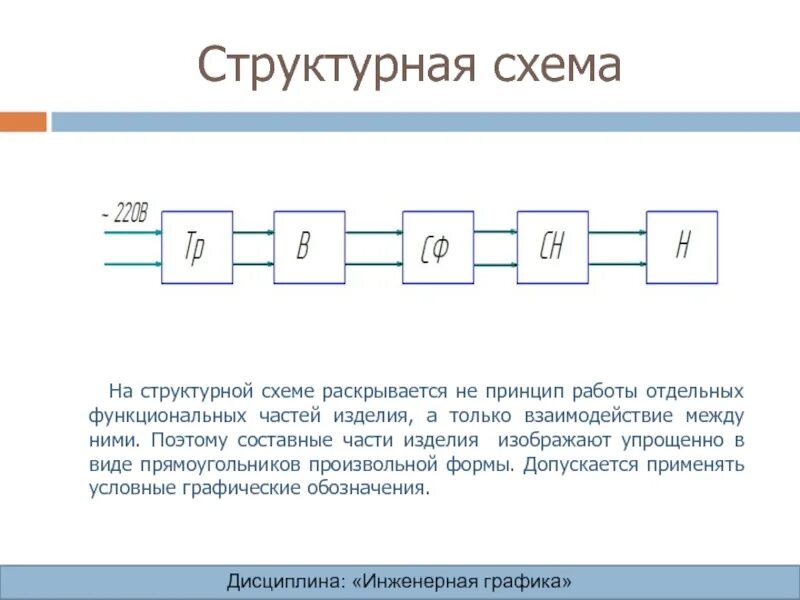 Структурная схема

~ 220В

Тр

В

СФ

СН

Н

На структурной схеме раскрывается не принцип работы отдельных функциональных частей изделия, а только взаимодействие между ними. Поэтому составные части изделия изображают упрощенно в виде прямоугольников произвольной формы. Допускается применять условные графические обозначения.

Дисциплина: «Инженерная графика»